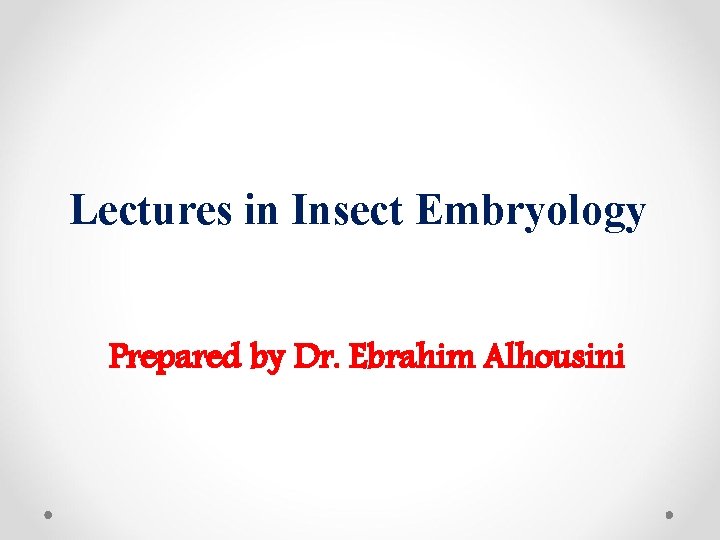 Lectures in Insect Embryology

Prepared by Dr. Ebrahim Alhousini